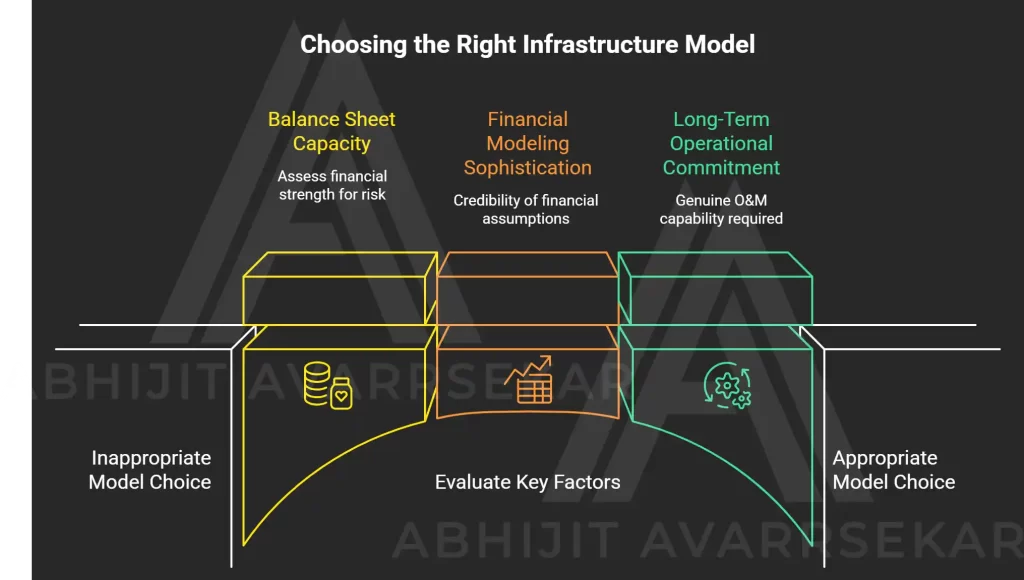 Choosing the Right Infrastructure Model

Balance Sheet Capacity

Assess financial strength for risk

Financial Modeling Sophistication

Credibility of financial assumptions

Long-Term Operational Commitment

Genuine O&M capability required

ABHIJIT AVARRSEKAR

Inappropriate Model Choice

Evaluate Key Factors

Appropriate Model Choice

ABHIJIT AVARRSEKAR